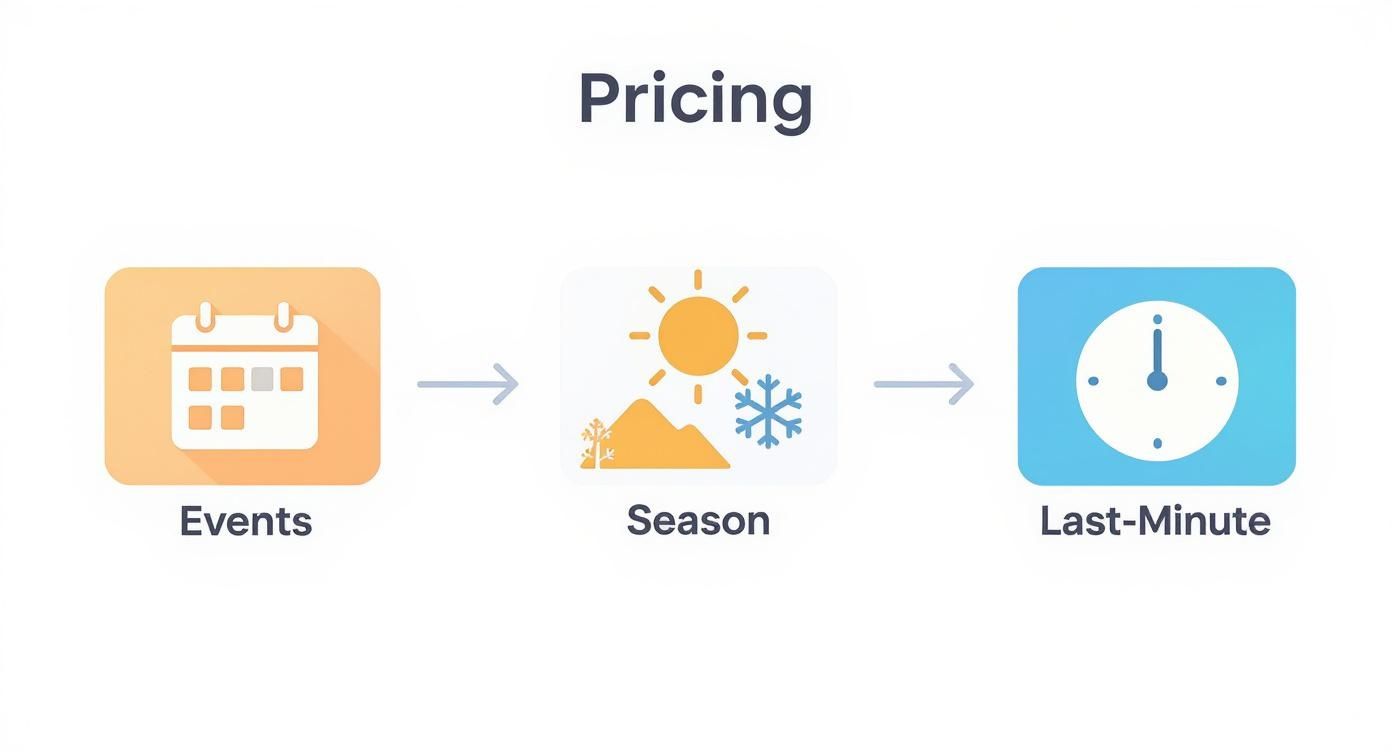 Pricing

Events

Season

Last-Minute